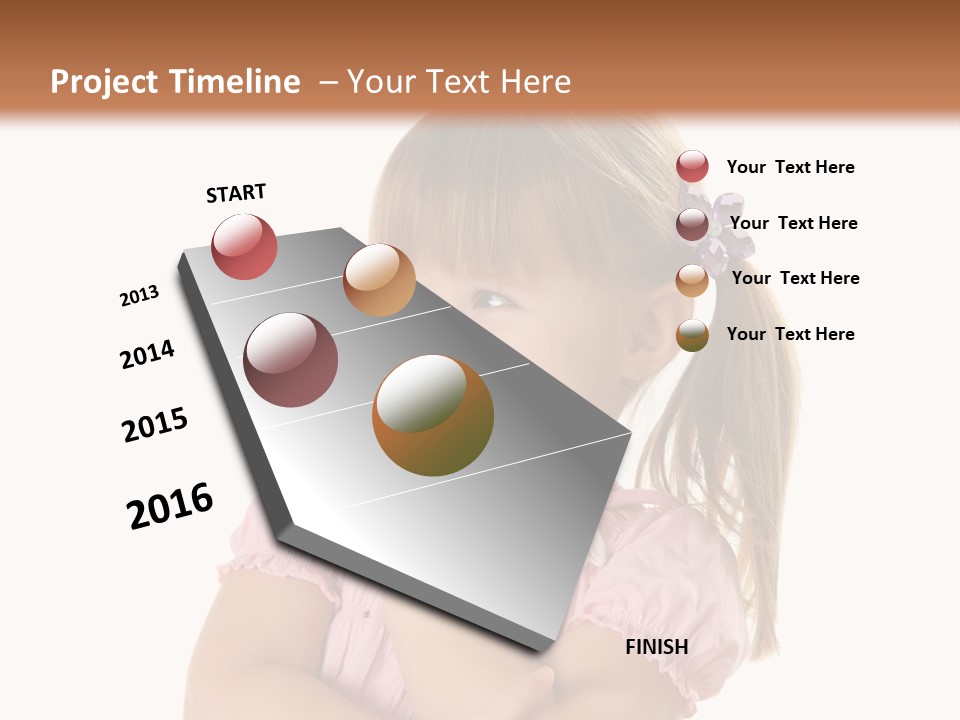 Project Timeline – Your Text Here

START

2013

2014

2015

2016

FINISH

Your Text Here

Your Text Here

Your Text Here

Your Text Here